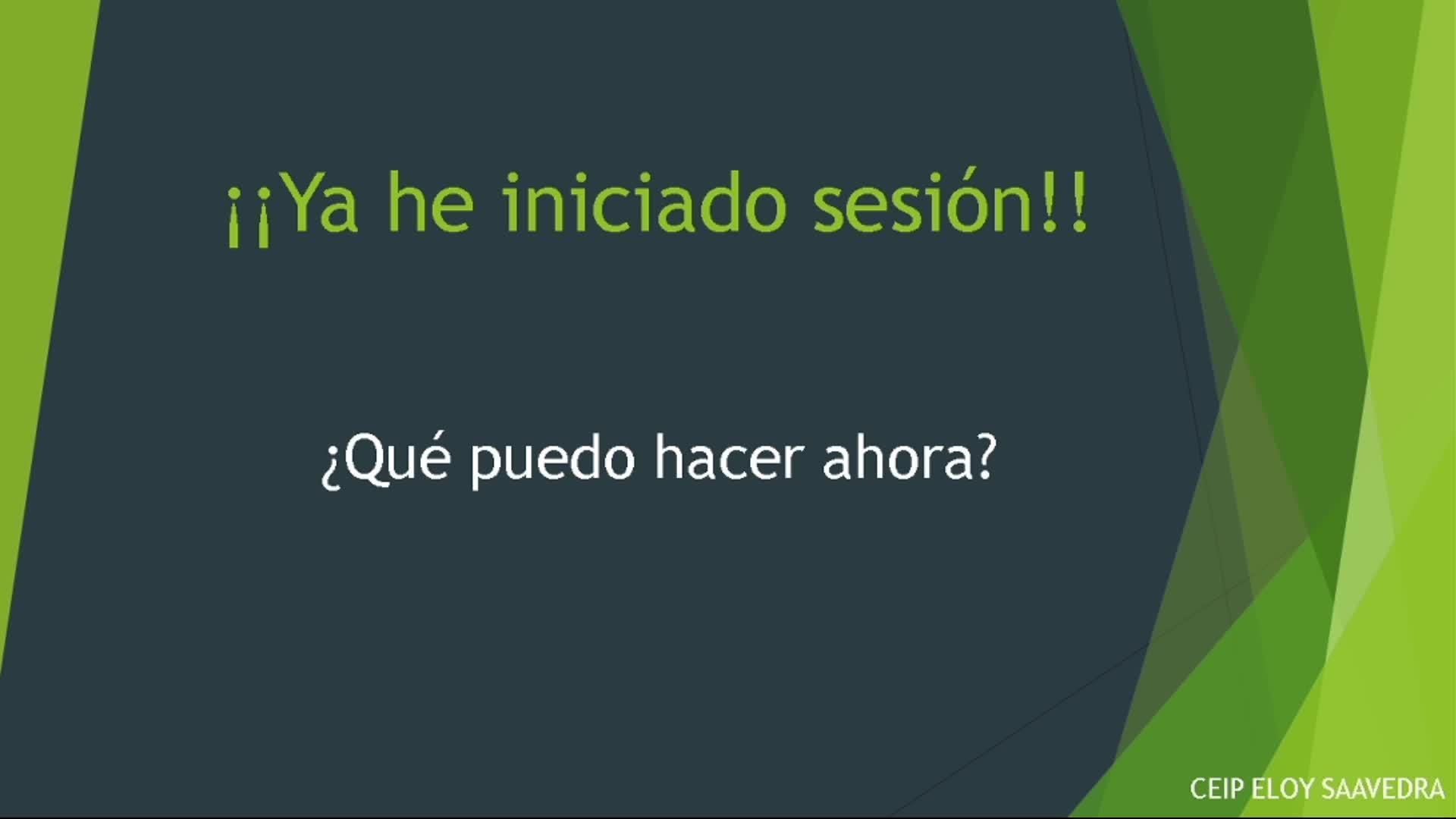 ¡¡Ya he iniciado sesión!!

¿Qué puedo hacer ahora?

CEIP ELOY SAAVEDRA